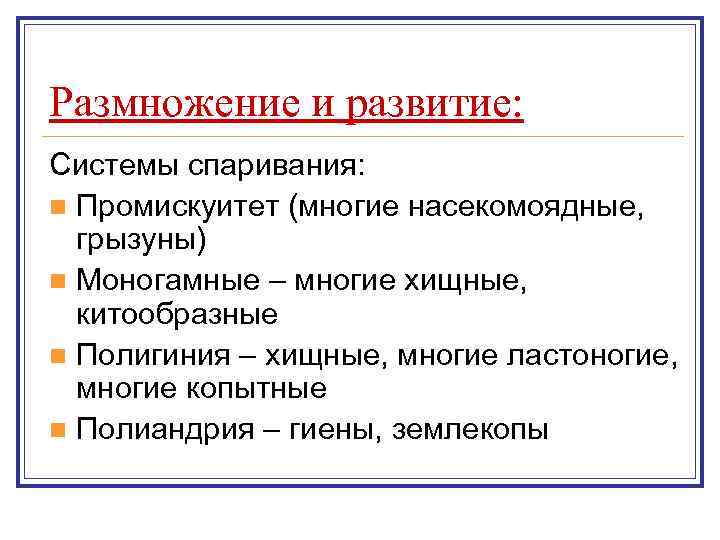 Размножение и развитие:

Системы спаривания:

Промискуитет (многие насекомоядные, грызуны)

Моногамные – многие хищные, китообразные

Полигиния – хищные, многие ластоногие, многие копытные

Полиандрия – гиены, землекопы